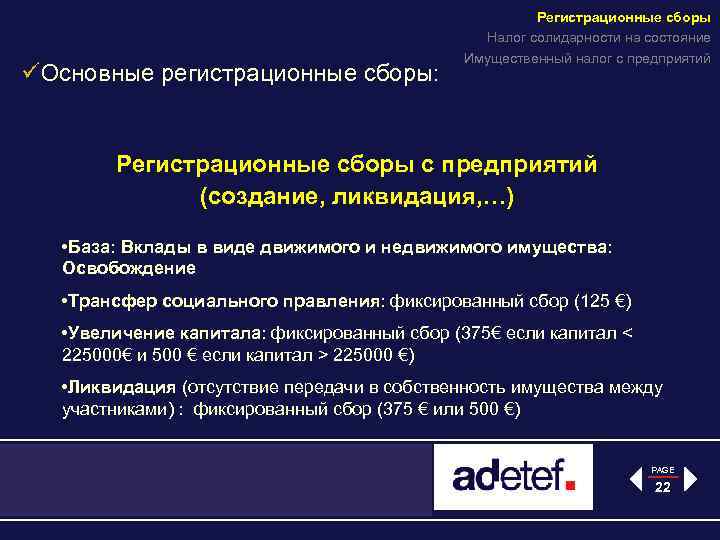 Регистрационные сборы
Налог солидарности на состояние
Имущественный налог с предприятий

✓Основные регистрационные сборы:

Регистрационные сборы с предприятий (создание, ликвидация,…)

•База: Вклады в виде движимого и недвижимого имущества: Освобождение

•Трансфер социального правления: фиксированный сбор (125 €)

•Увеличение капитала: фиксированный сбор (375€ если капитал < 225000€ и 500 € если капитал > 225000 €)

•Ликвидация (отсутствие передачи в собственность имущества между участниками) : фиксированный сбор (375 € или 500 €)

adetef.

PAGE
22